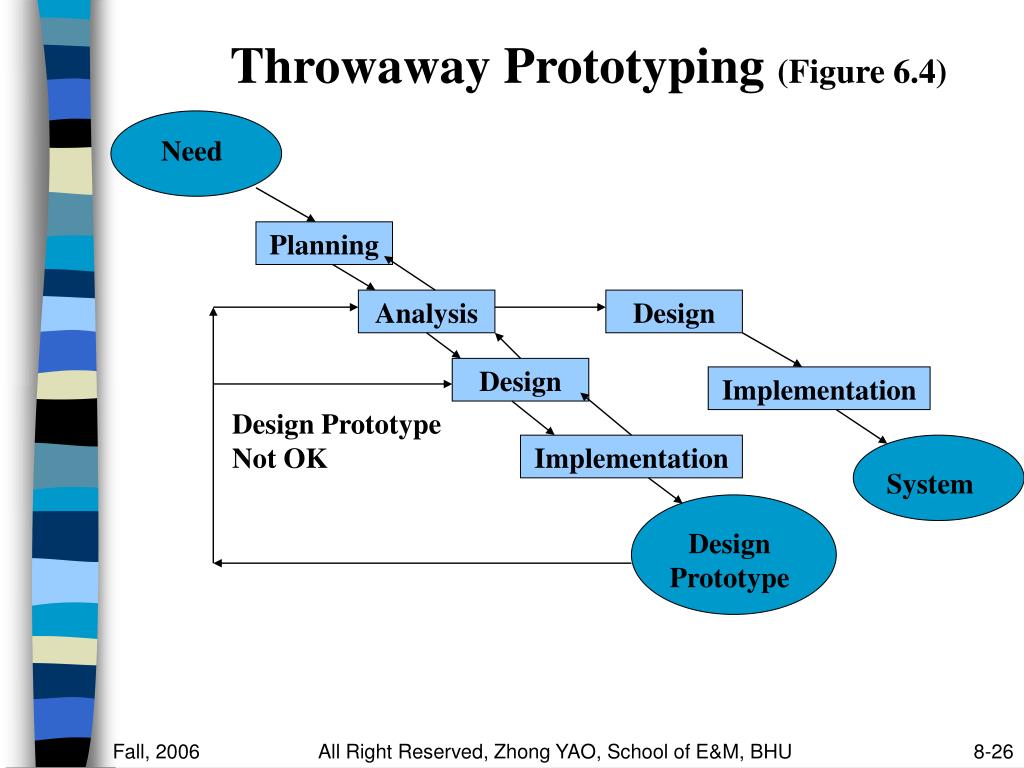 Throwaway Prototyping (Figure 6.4)

Need

Planning

Analysis

Design

Design

Implementation

Design Prototype
Not OK

Implementation

System

Design
Prototype

Fall, 2006

All Right Reserved, Zhong YAO, School of E&M, BHU

8-26